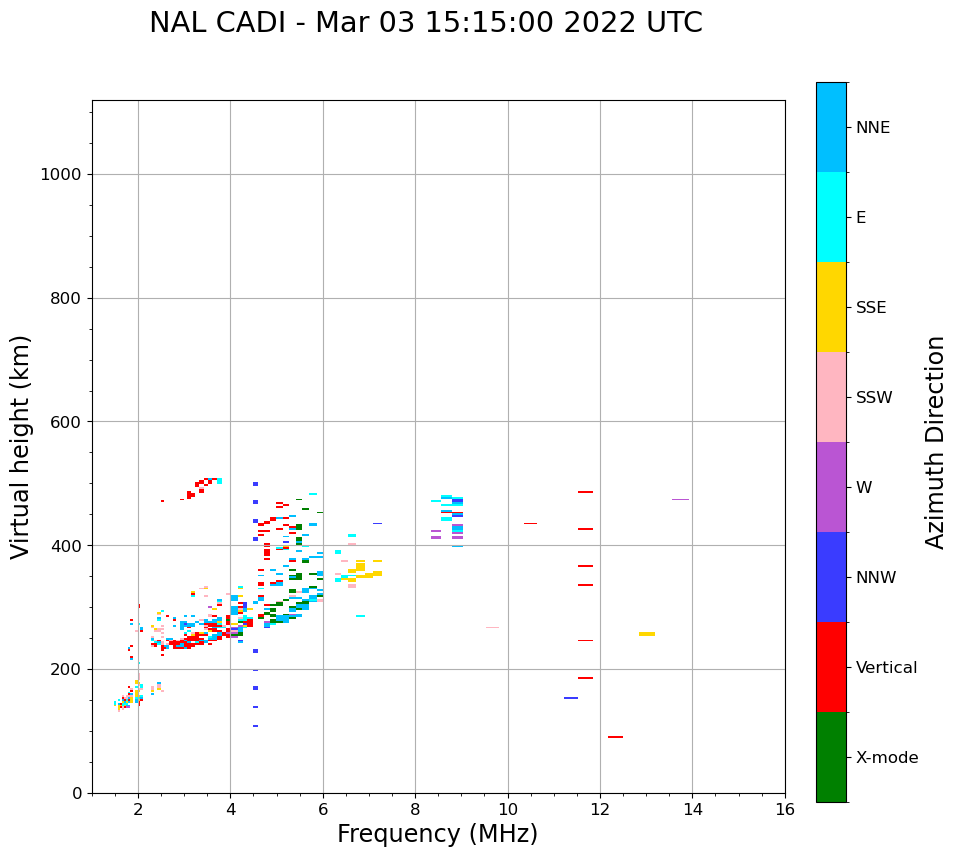 NAL CADI - Mar 03 15:15:00 2022 UTC

Virtual height (km)

1000
800
600
400
200
0

2
4
6
8
10
12
14
16

Frequency (MHz)

NNE
E
SSE
SSW
W
NNW
Vertical
X-mode

Azimuth Direction